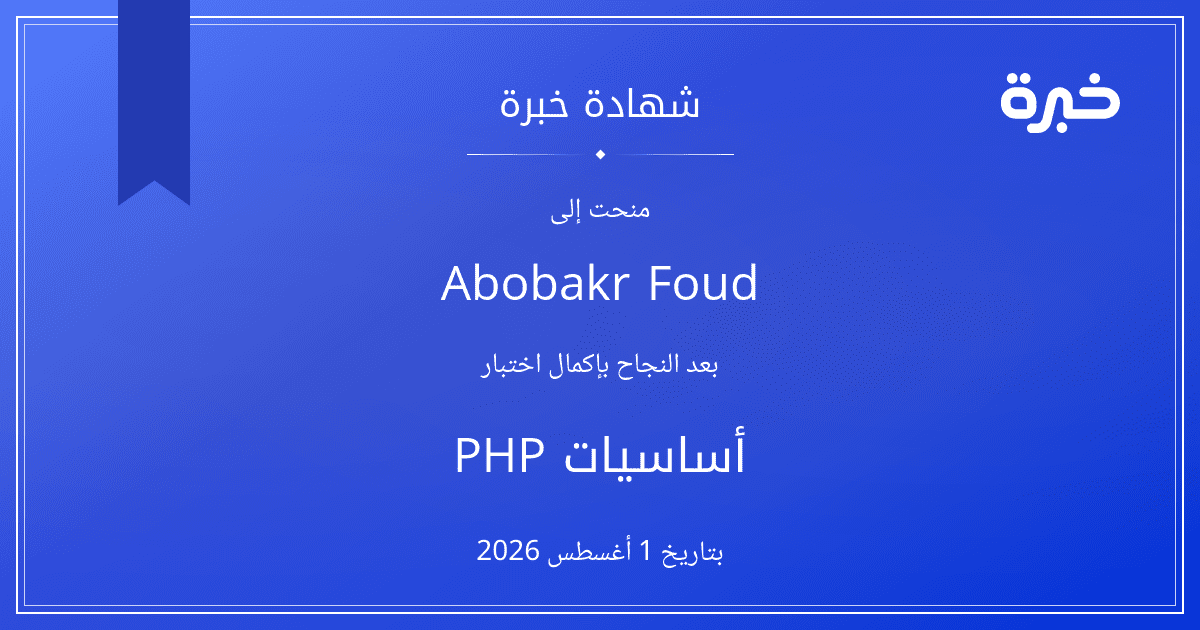 خبرة

شهادة خبرة

منحت إلى

Abobakr Foud

بعد النجاح بإكمال اختبار

أساسيات PHP

بتاريخ 1 أغسطس 2026